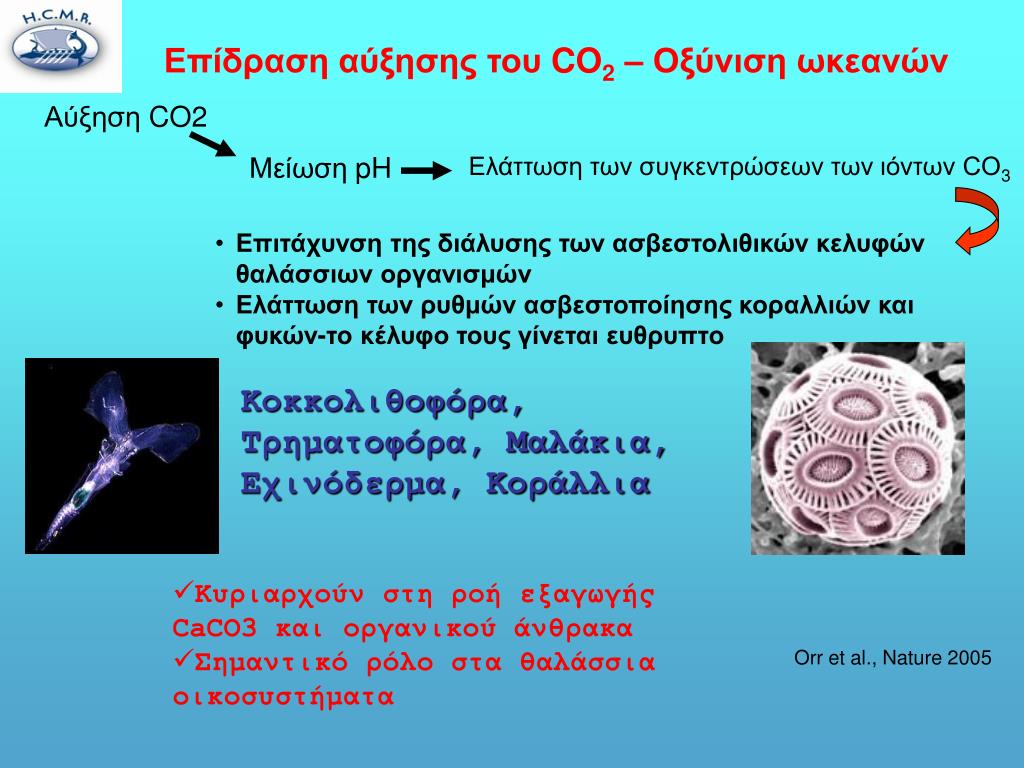 H.C.M.R.

Επίδραση αύξησης του $CO_2$ – Οξύνιση ωκεανών

Αύξηση CO2

Μείωση pH

Ελάττωση των συγκεντρώσεων των ιόντων $CO_3$

• Επιτάχυνση της διάλυσης των ασβεστολιθικών κελυφών θαλάσσιων οργανισμών
• Ελάττωση των ρυθμών ασβεστοποίησης κοραλλιών και φυκών-το κέλυφο τους γίνεται ευθρυπτο

Κοκκολιθοφόρα, Τρηματοφόρα, Μαλάκια, Εχινόδερμα, Κοράλλια

✓Κυριαρχούν στη ροή εξαγωγής CaCO3 και οργανικού άνθρακα
✓Σημαντικό ρόλο στα θαλάσσια οικοσυστήματα

Orr et al., Nature 2005